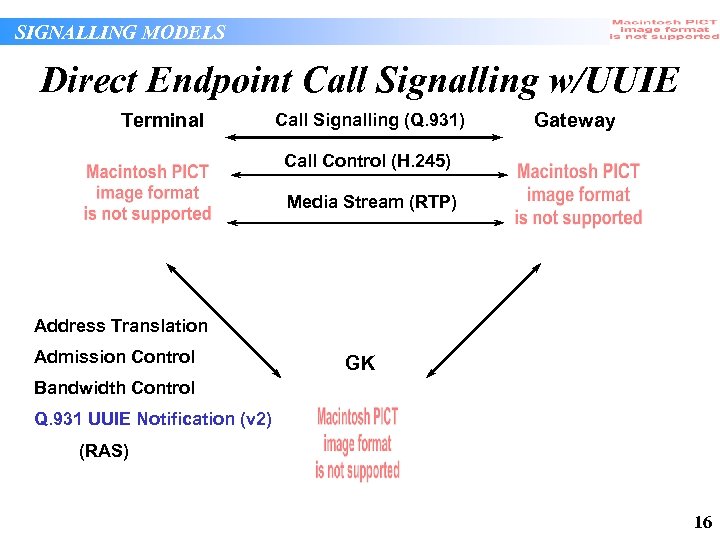 SIGNALLING MODELS

Macintosh PICT image format is not supported

Direct Endpoint Call Signalling w/UUIE

Terminal

Call Signalling (Q.931)

Gateway

Macintosh PICT image format is not supported

Call Control (H.245)

Media Stream (RTP)

Macintosh PICT image format is not supported

Address Translation

Admission Control

Bandwidth Control

Q.931 UUIE Notification (v2)

(RAS)

GK

Macintosh PICT image format is not supported

16